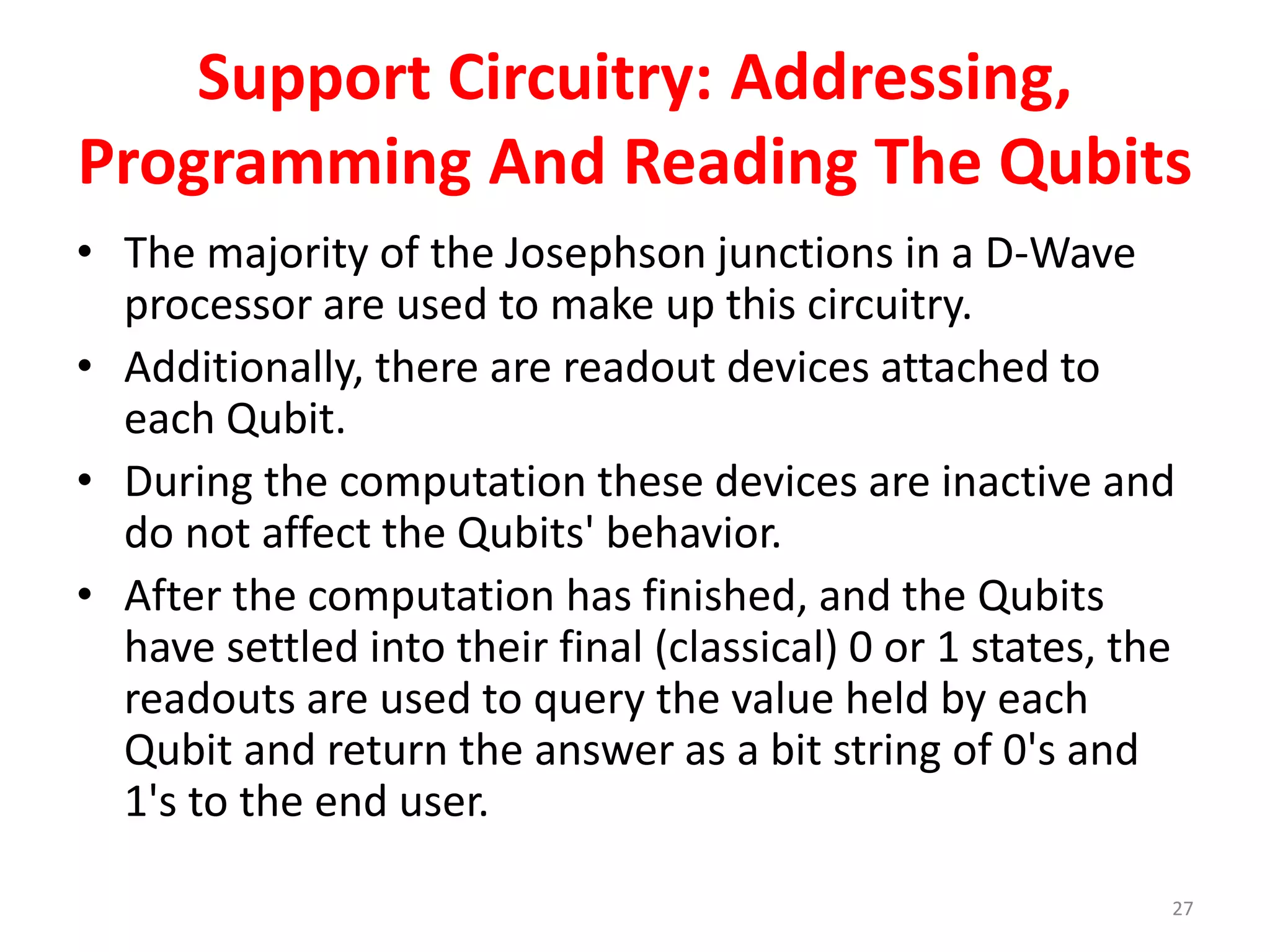 Support Circuitry: Addressing, Programming And Reading The Qubits

• The majority of the Josephson junctions in a D-Wave processor are used to make up this circuitry.

• Additionally, there are readout devices attached to each Qubit.

• During the computation these devices are inactive and do not affect the Qubits' behavior.

• After the computation has finished, and the Qubits have settled into their final (classical) 0 or 1 states, the readouts are used to query the value held by each Qubit and return the answer as a bit string of 0's and 1's to the end user.

27